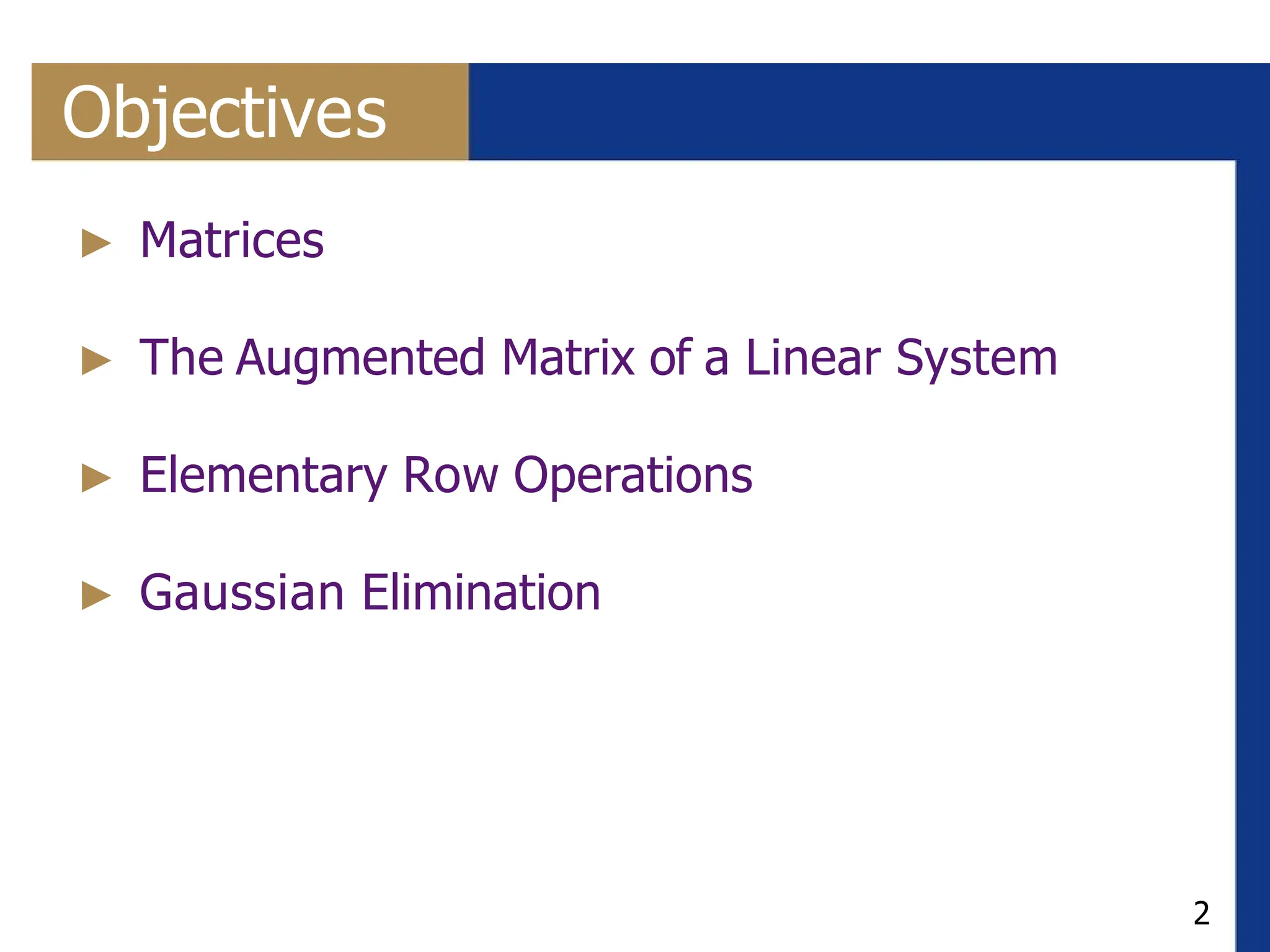 Objectives

► Matrices

► The Augmented Matrix of a Linear System

► Elementary Row Operations

► Gaussian Elimination

2